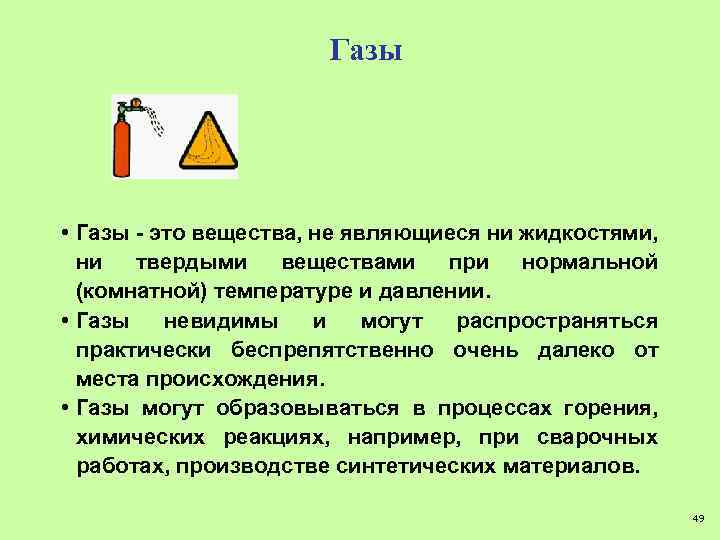 Газы

• Газы - это вещества, не являющиеся ни жидкостями, ни твердыми веществами при нормальной (комнатной) температуре и давлении.

• Газы невидимы и могут распространяться практически беспрепятственно очень далеко от места происхождения.

• Газы могут образовываться в процессах горения, химических реакциях, например, при сварочных работах, производстве синтетических материалов.

49